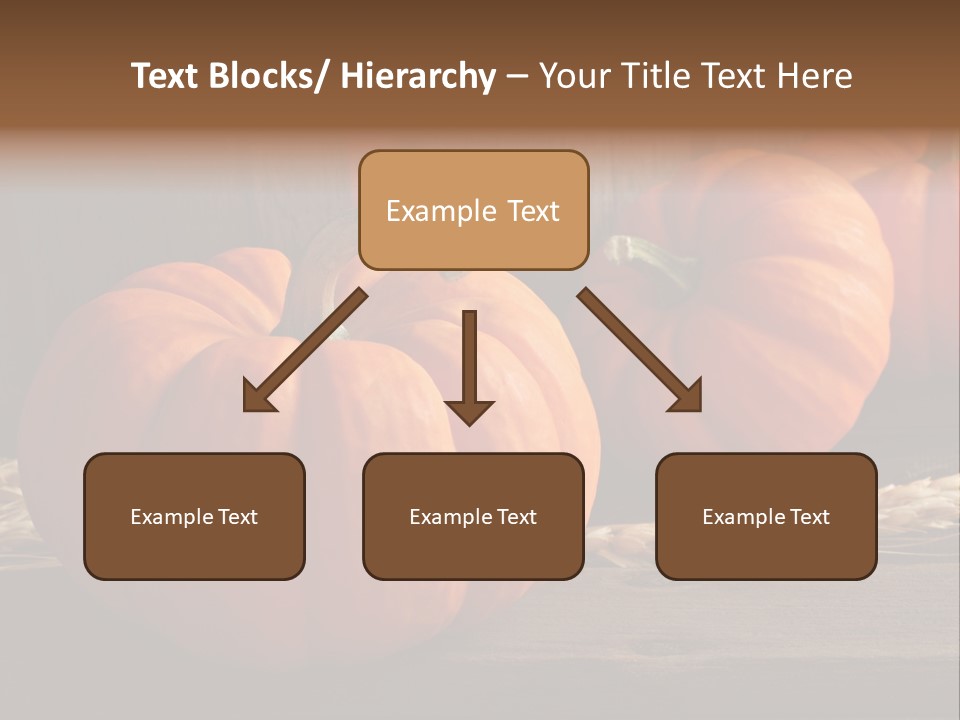 Text Blocks/ Hierarchy – Your Title Text Here

Example Text

Example Text

Example Text

Example Text